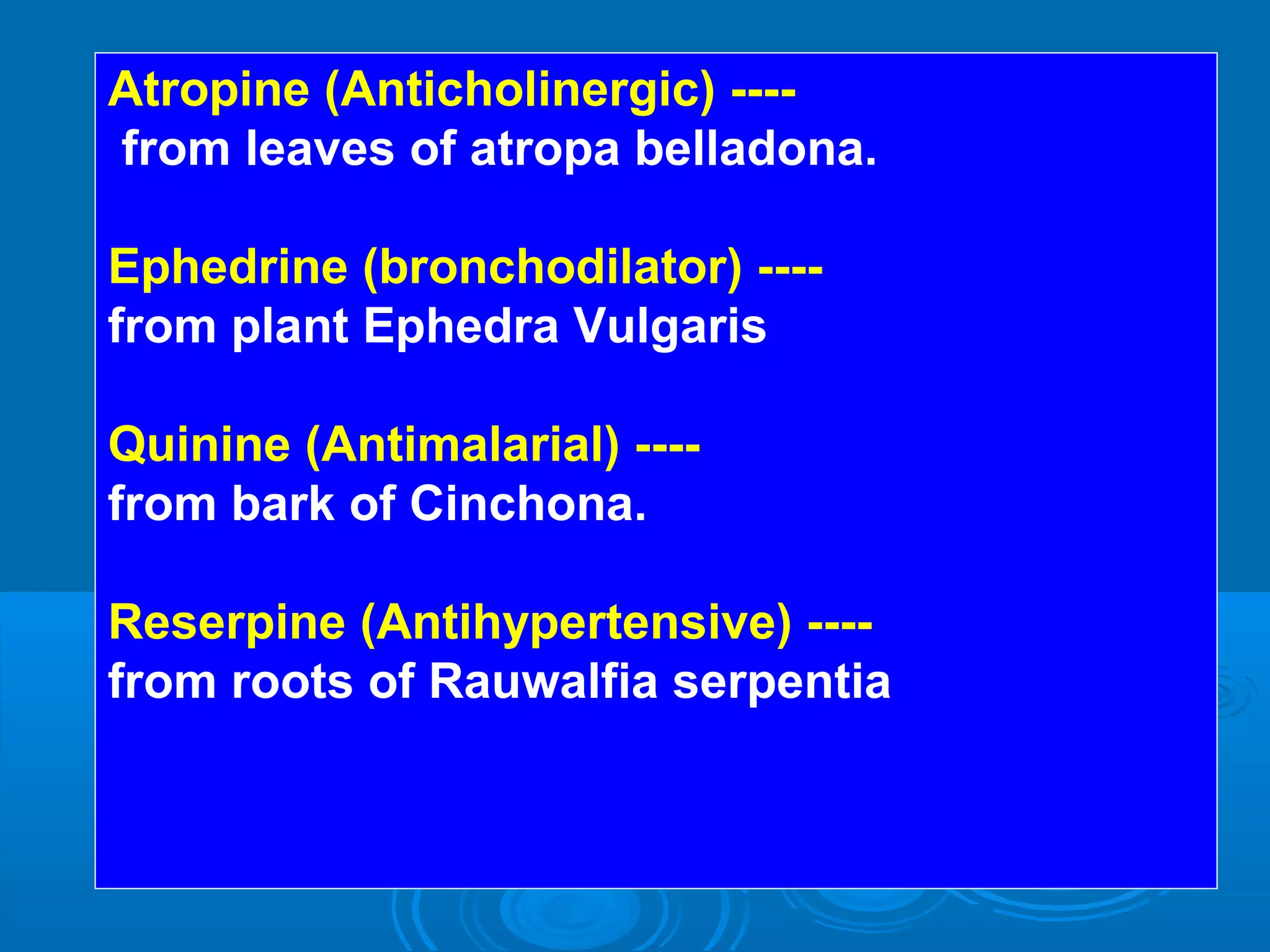 Atropine (Anticholinergic) ----
from leaves of atropa belladona.

Ephedrine (bronchodilator) ----
from plant Ephedra Vulgaris

Quinine (Antimalarial) ----
from bark of Cinchona.

Reserpine (Antihypertensive) ----
from roots of Rauwalfia serpentia